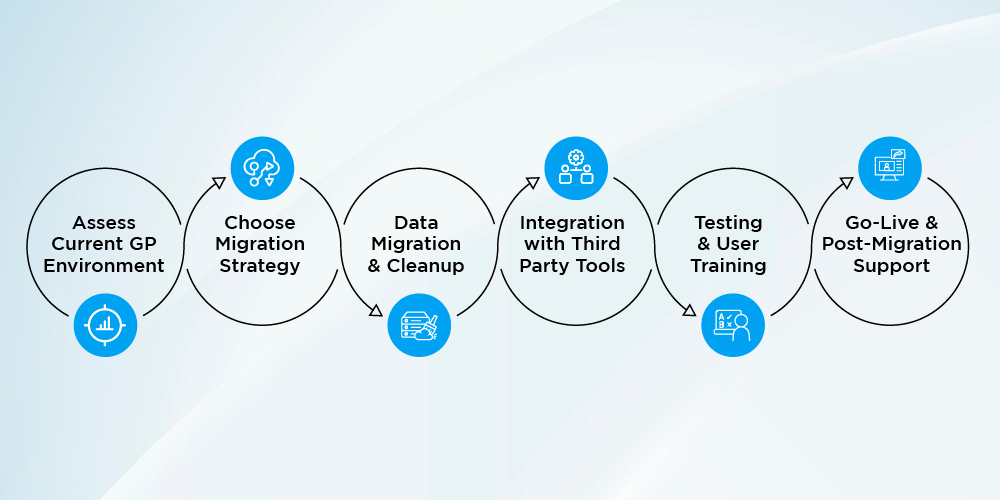 Assess Current GP Environment

Choose Migration Strategy

Data Migration & Cleanup

Integration with Third Party Tools

Testing & User Training

Go-Live & Post-Migration Support